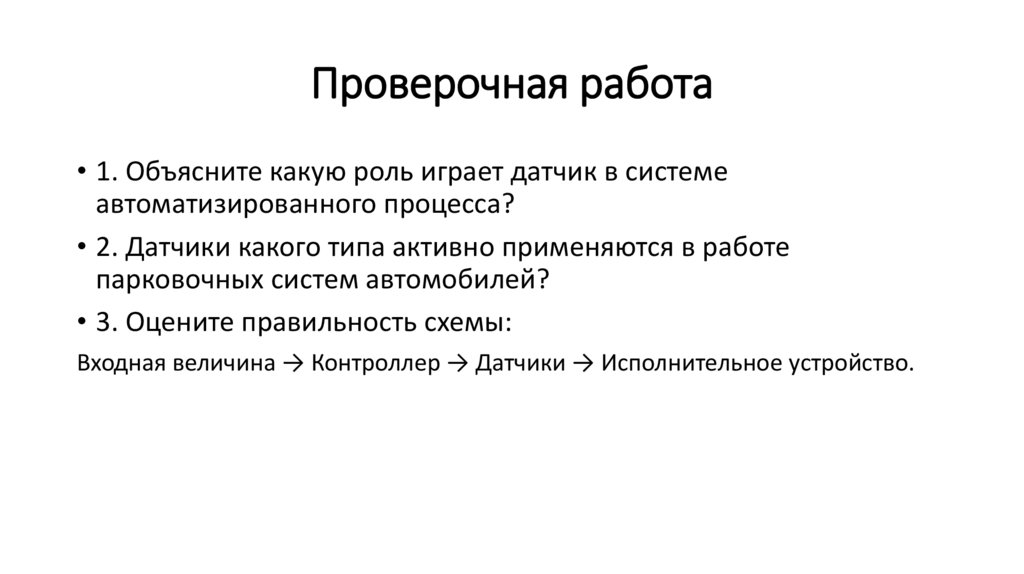 Проверочная работа

• 1. Объясните какую роль играет датчик в системе автоматизированного процесса?

• 2. Датчики какого типа активно применяются в работе парковочных систем автомобилей?

• 3. Оцените правильность схемы:

Входная величина → Контроллер → Датчики → Исполнительное устройство.